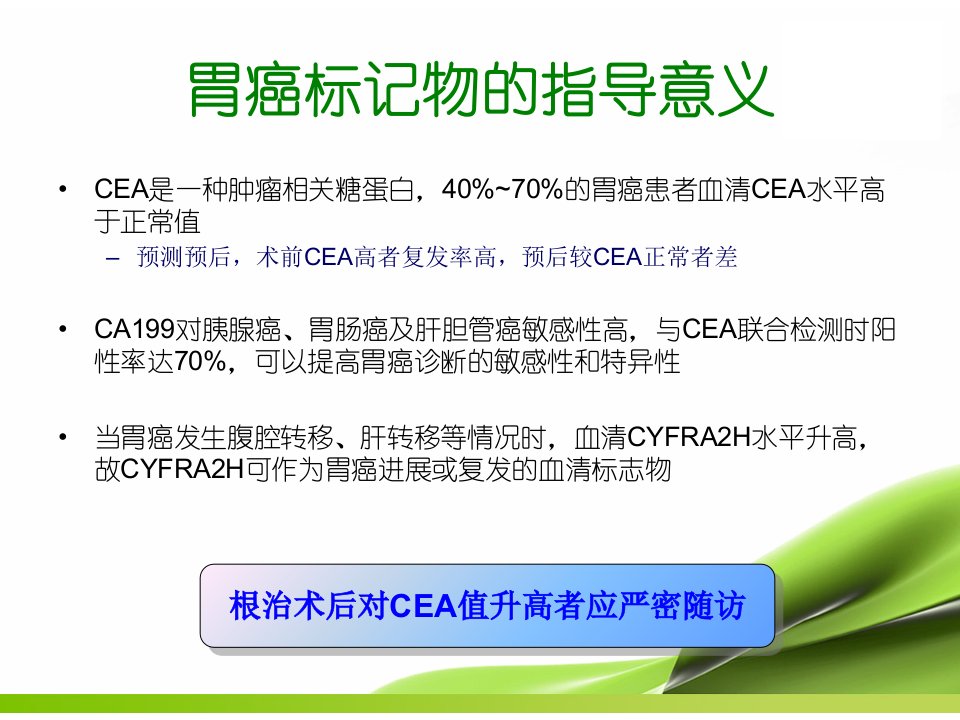 胃癌标记物的指导意义

• CEA是一种肿瘤相关糖蛋白，40%~70%的胃癌患者血清CEA水平高于正常值
 – 预测预后，术前CEA高者复发率高，预后较CEA正常者差

• CA199对胰腺癌、胃肠癌及肝胆管癌敏感性高，与CEA联合检测时阳性率达70%，可以提高胃癌诊断的敏感性和特异性

• 当胃癌发生腹腔转移、肝转移等情况时，血清CYFRA2H水平升高，故CYFRA2H可作为胃癌进展或复发的血清标志物

根治术后对CEA值升高者应严密随访